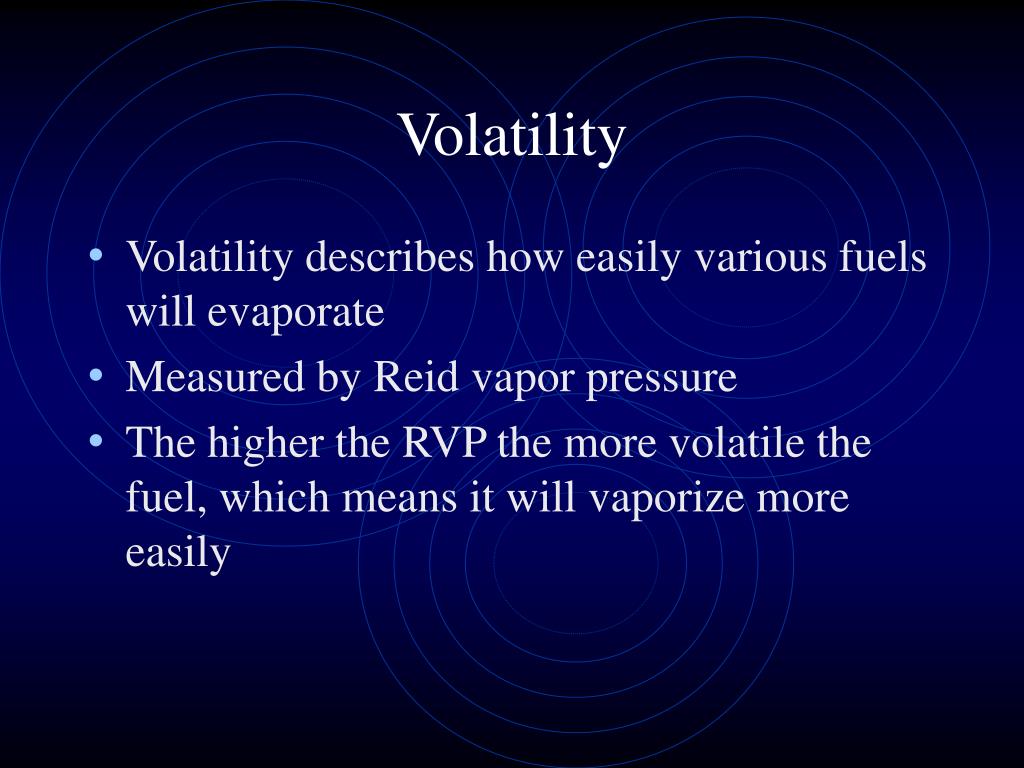 Volatility

• Volatility describes how easily various fuels will evaporate
• Measured by Reid vapor pressure
• The higher the RVP the more volatile the fuel, which means it will vaporize more easily